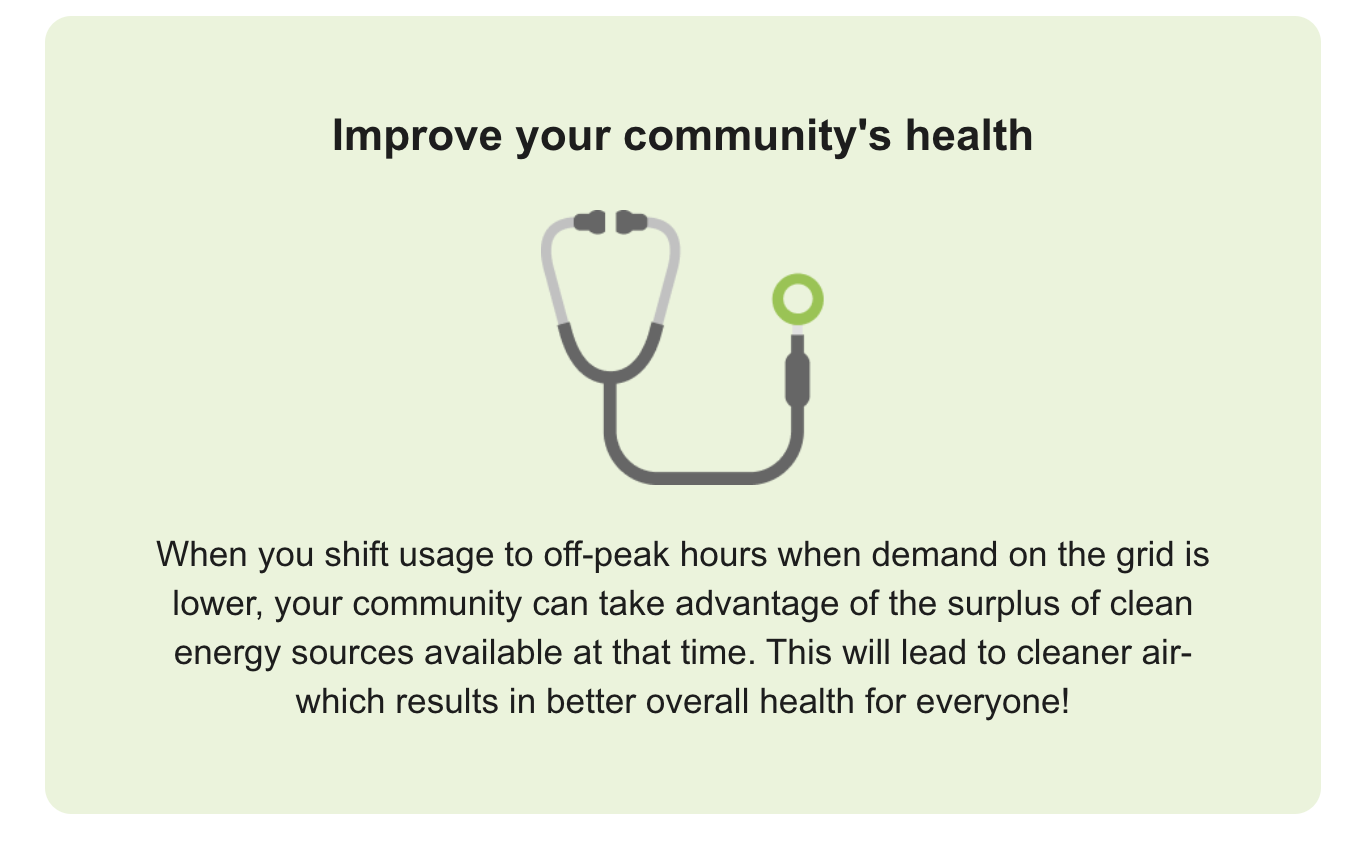 Improve your community's health

When you shift usage to off-peak hours when demand on the grid is lower, your community can take advantage of the surplus of clean energy sources available at that time. This will lead to cleaner air- which results in better overall health for everyone!